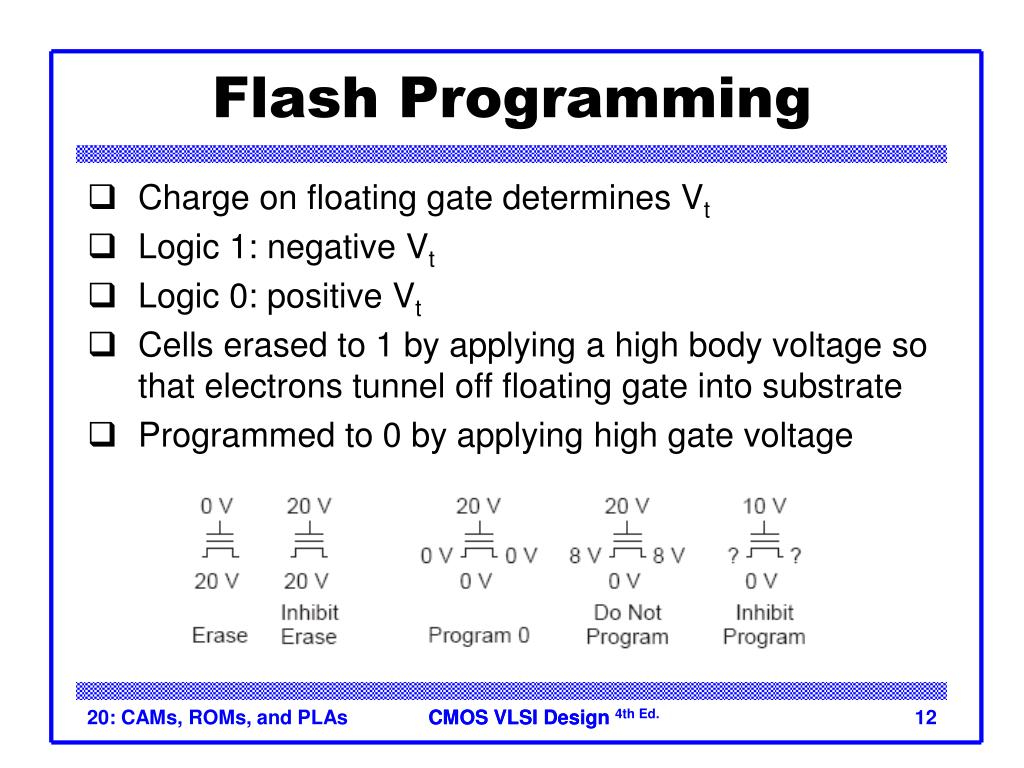 Flash Programming

❑ Charge on floating gate determines $V_t$
❑ Logic 1: negative $V_t$
❑ Logic 0: positive $V_t$
❑ Cells erased to 1 by applying a high body voltage so that electrons tunnel off floating gate into substrate
❑ Programmed to 0 by applying high gate voltage

0 V
20 V
Erase

20 V
20 V
Inhibit Erase

20 V
0 V 0 V
0 V
Program 0

20 V
8 V 8 V
0 V
Do Not Program

10 V
? ?
0 V
Inhibit Program

20: CAMs, ROMs, and PLAs CMOS VLSI Design 4th Ed. 12